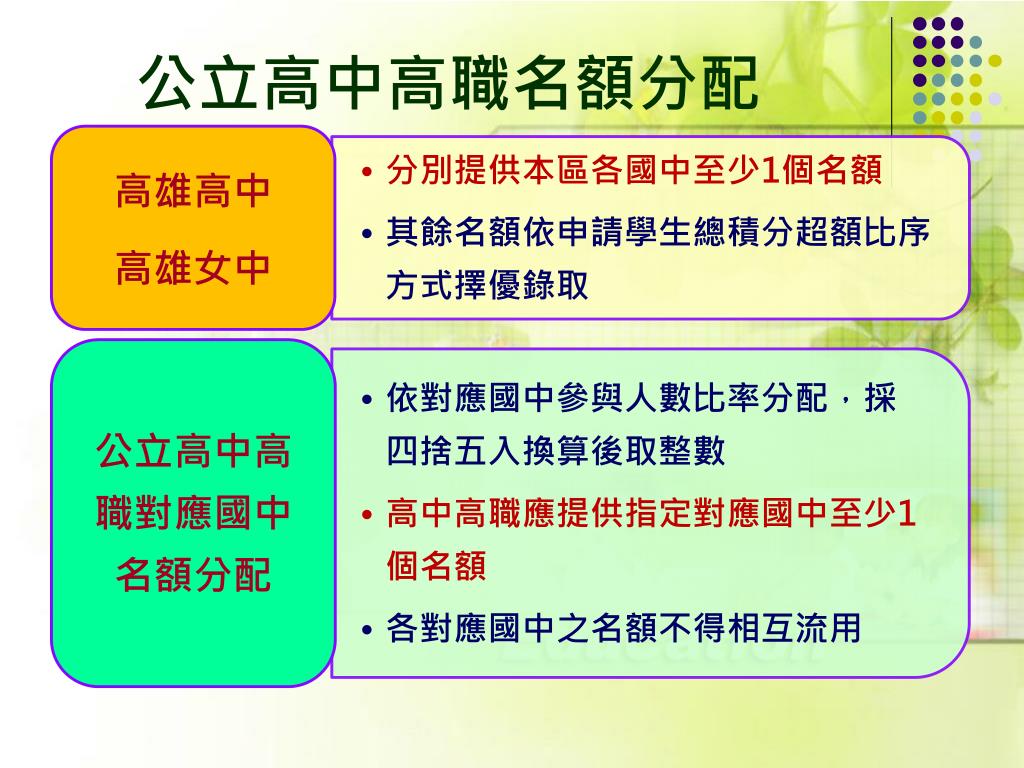 公立高中高職名額分配

高雄高中
高雄女中

• 分別提供本區各國中至少1個名額
• 其餘名額依申請學生總積分超額比序方式擇優錄取

公立高中高職對應國中名額分配

• 依對應國中參與人數比率分配，採四捨五入換算後取整數
• 高中高職應提供指定對應國中至少1個名額
• 各對應國中之名額不得相互流用